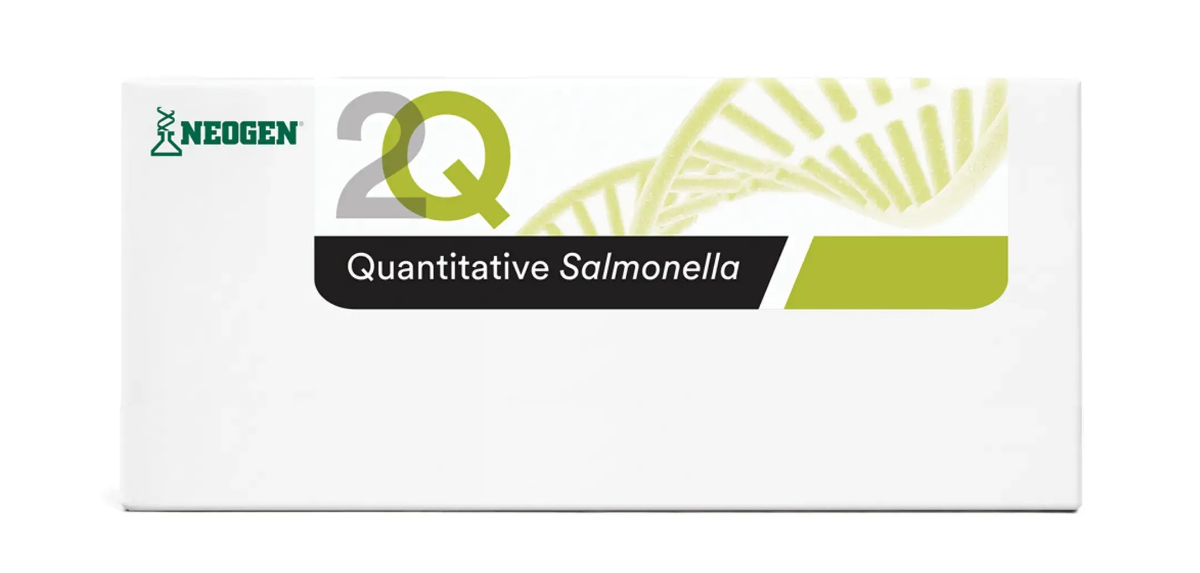 NEOGEN®

2Q

Quantitative Salmonella